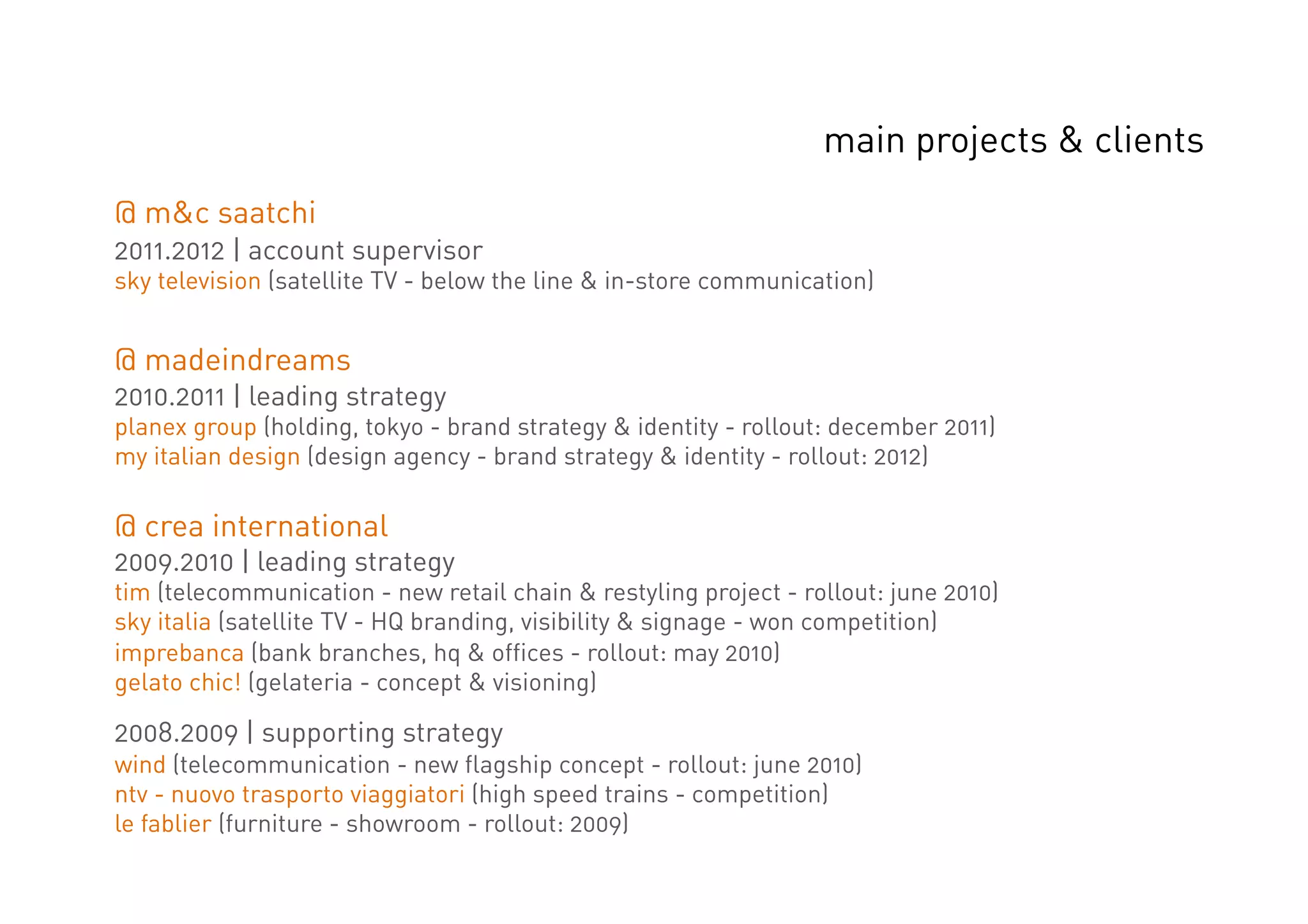 main projects & clients

@ m&c saatchi
2011.2012 | account supervisor
sky television (satellite TV - below the line & in-store communication)

@ madeindreams
2010.2011 | leading strategy
planex group (holding, tokyo - brand strategy & identity - rollout: december 2011)
my italian design (design agency - brand strategy & identity - rollout: 2012)

@ crea international
2009.2010 | leading strategy
tim (telecommunication - new retail chain & restyling project - rollout: june 2010)
sky italia (satellite TV - HQ branding, visibility & signage - won competition)
imprebanca (bank branches, hq & offices - rollout: may 2010)
gelato chic! (gelateria - concept & visioning)

2008.2009 | supporting strategy
wind (telecommunication - new flagship concept - rollout: june 2010)
ntv - nuovo trasporto viaggiatori (high speed trains - competition)
le fablier (furniture - showroom - rollout: 2009)